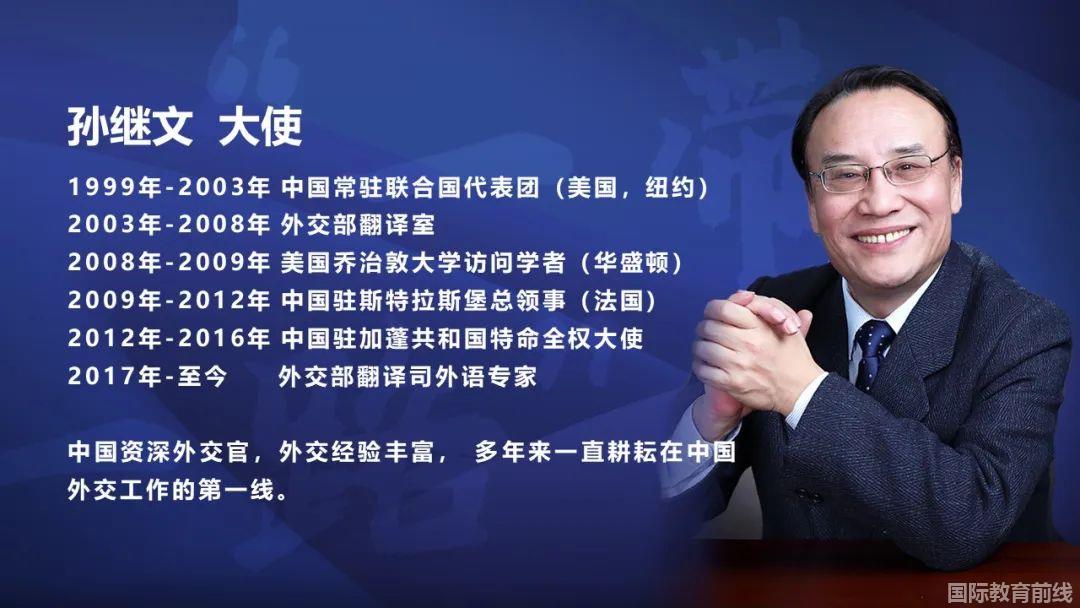 孙继文 大使

1999年-2003年 中国常驻联合国代表团（美国，纽约）
2003年-2008年 外交部翻译室
2008年-2009年 美国乔治敦大学访问学者（华盛顿）
2009年-2012年 中国驻斯特拉斯堡总领事（法国）
2012年-2016年 中国驻加蓬共和国特命全权大使
2017年-至今 外交部翻译司外语专家

中国资深外交官，外交经验丰富， 多年来一直耕耘在中国外交工作的第一线。

国际教育前线